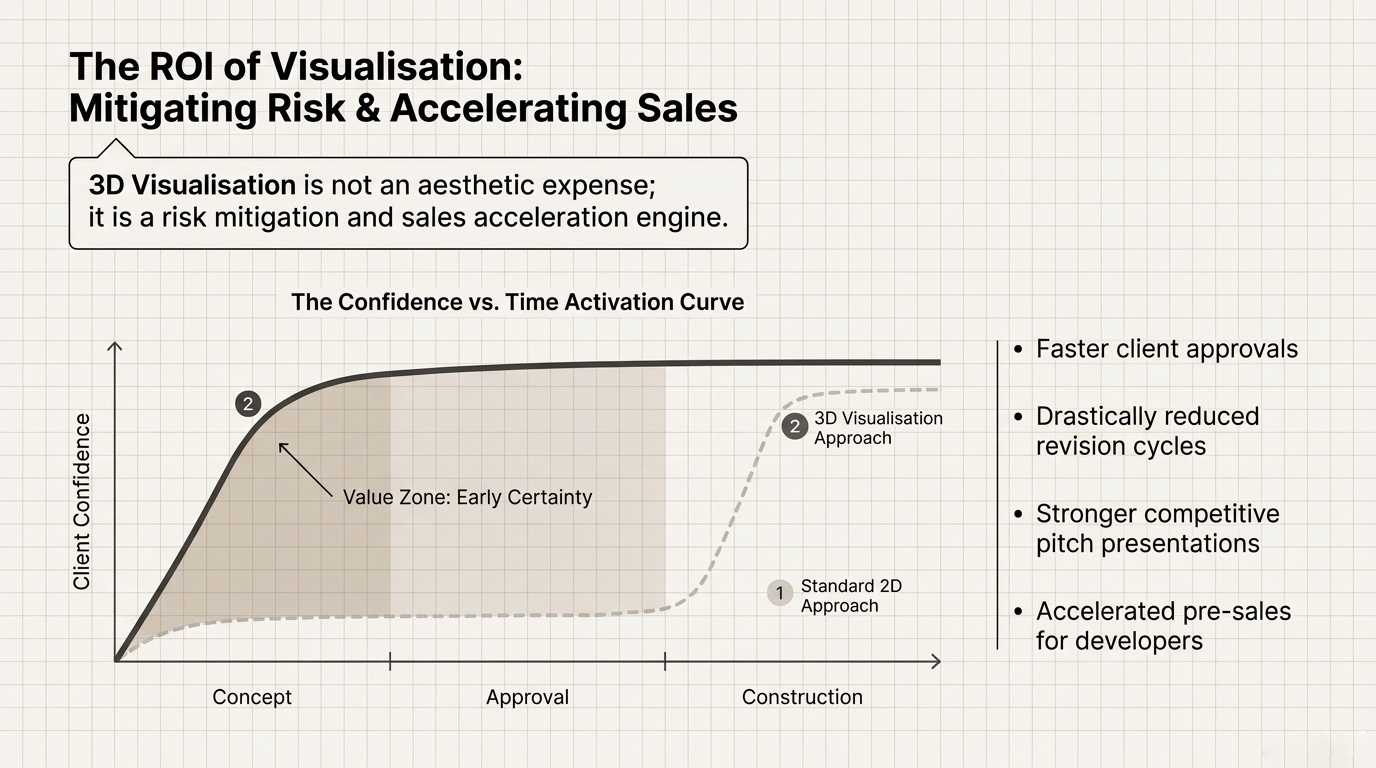 The ROI of Visualisation: Mitigating Risk & Accelerating Sales

3D Visualisation is not an aesthetic expense; it is a risk mitigation and sales acceleration engine.

The Confidence vs. Time Activation Curve

Client Confidence

2

Value Zone: Early Certainty

2 3D Visualisation Approach

1 Standard 2D Approach

Concept

Approval

Construction

• Faster client approvals

• Drastically reduced revision cycles

• Stronger competitive pitch presentations

• Accelerated pre-sales for developers